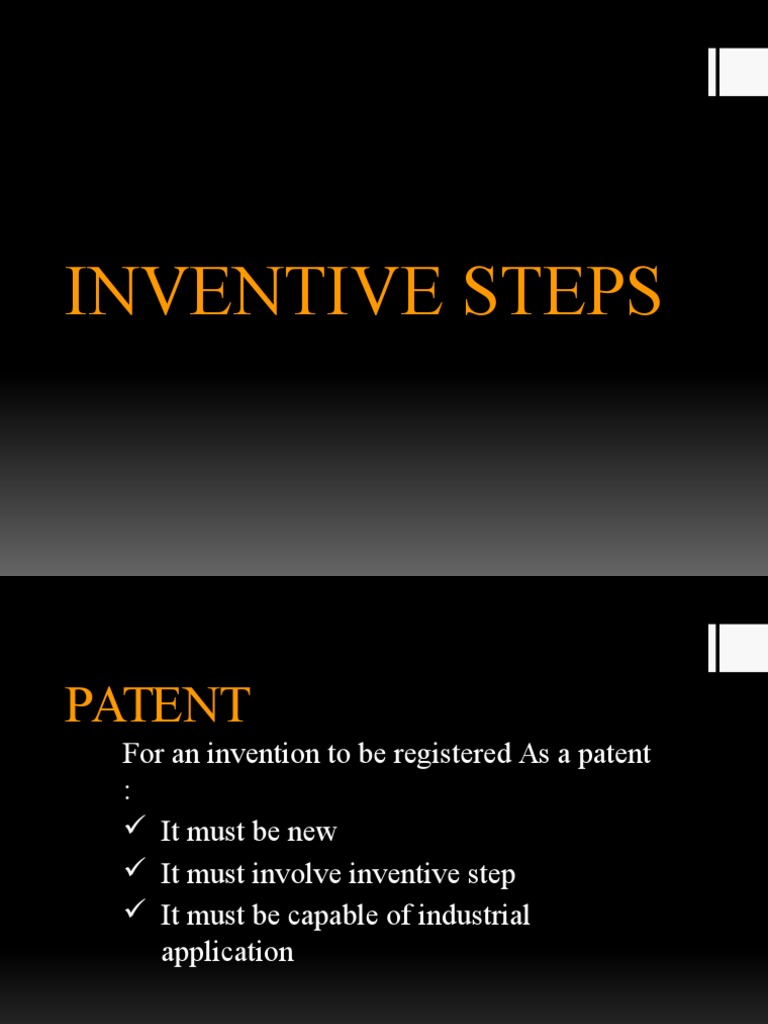 INVENTIVE STEPS

PATENT

For an invention to be registered As a patent :

✓ It must be new
✓ It must involve inventive step
✓ It must be capable of industrial application